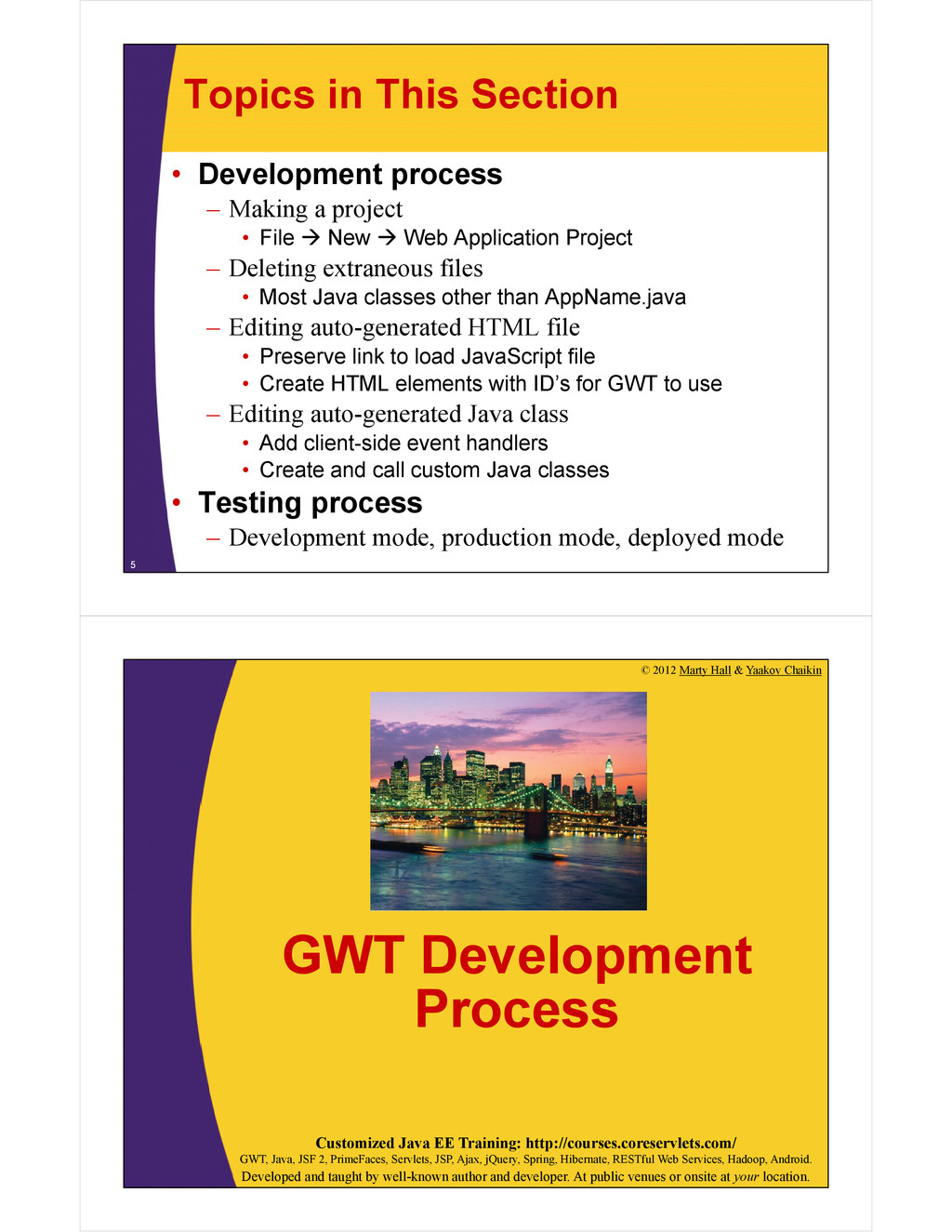 Topics in This Section

• Development process
– Making a project
• File → New → Web Application Project
– Deleting extraneous files
• Most Java classes other than AppName.java
– Editing auto-generated HTML file
• Preserve link to load JavaScript file
• Create HTML elements with ID's for GWT to use
– Editing auto-generated Java class
• Add client-side event handlers
• Create and call custom Java classes
• Testing process
– Development mode, production mode, deployed mode

5

© 2012 Marty Hall & Yaakov Chaikin

GWT Development Process

Customized Java EE Training: http://courses.coreservlets.com/
GWT, Java, JSF 2, PrimeFaces, Servlets, JSP, Ajax, jQuery, Spring, Hibernate, RESTful Web Services, Hadoop, Android.
Developed and taught by well-known author and developer. At public venues or onsite at your location.